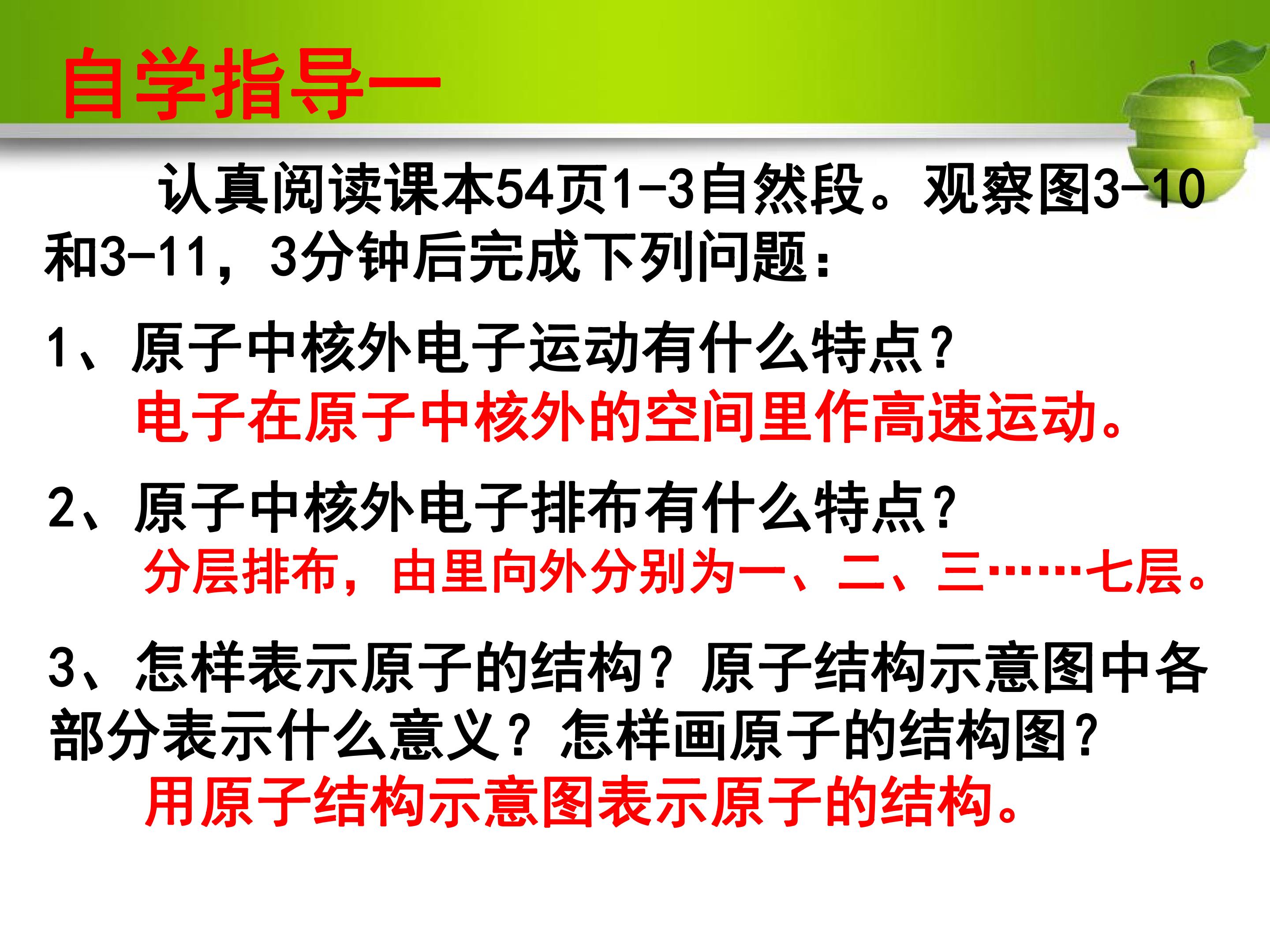 自学指导一

认真阅读课本54页1-3自然段。观察图3-10和3-11，3分钟后完成下列问题：

1、原子中核外电子运动有什么特点？

电子在原子中核外的空间里作高速运动。

2、原子中核外电子排布有什么特点？

分层排布，由里向外分别为一、二、三……七层。

3、怎样表示原子的结构？原子结构示意图中各部分表示什么意义？怎样画原子的结构图？

用原子结构示意图表示原子的结构。